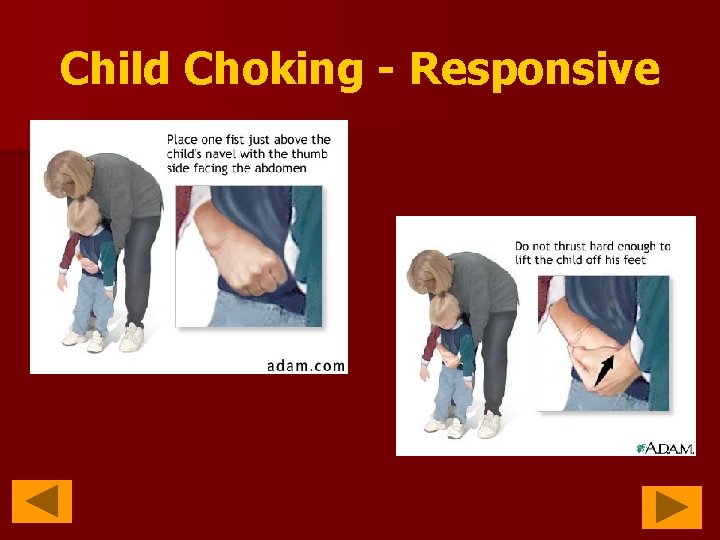 Child Choking - Responsive

Place one fist just above the child's navel with the thumb side facing the abdomen

adam.com

Do not thrust hard enough to lift the child off his feet

A.D.A.M.